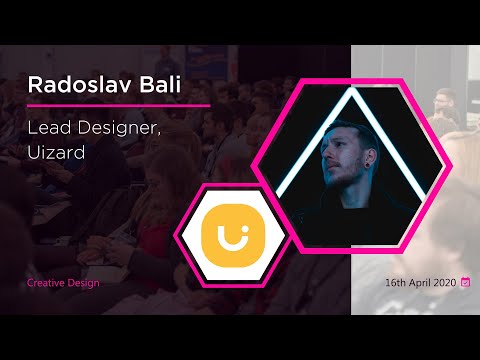 Radoslav Bali

Lead Designer, Uizard

Creative Design

16th April 2020